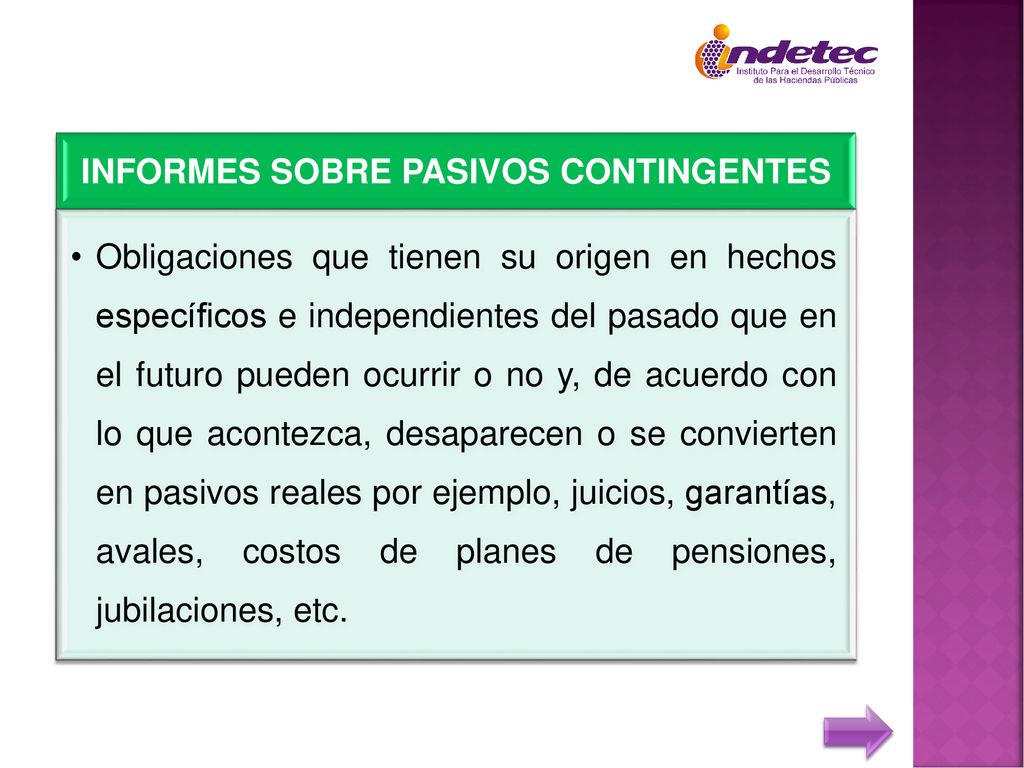 indetec
Instituto Para el Desarrollo Técnico de las Haciendas Públicas

INFORMES SOBRE PASIVOS CONTINGENTES

• Obligaciones que tienen su origen en hechos específicos e independientes del pasado que en el futuro pueden ocurrir o no y, de acuerdo con lo que acontezca, desaparecen o se convierten en pasivos reales por ejemplo, juicios, garantías, avales, costos de planes de pensiones, jubilaciones, etc.